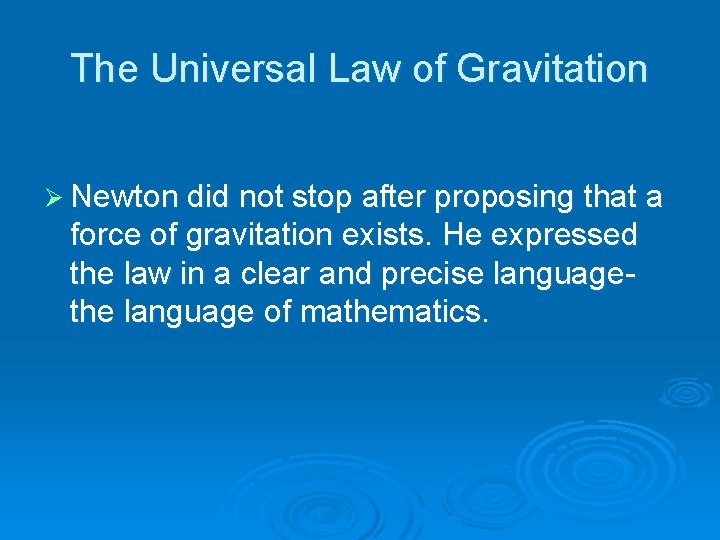 The Universal Law of Gravitation

➢ Newton did not stop after proposing that a force of gravitation exists. He expressed the law in a clear and precise language- the language of mathematics.